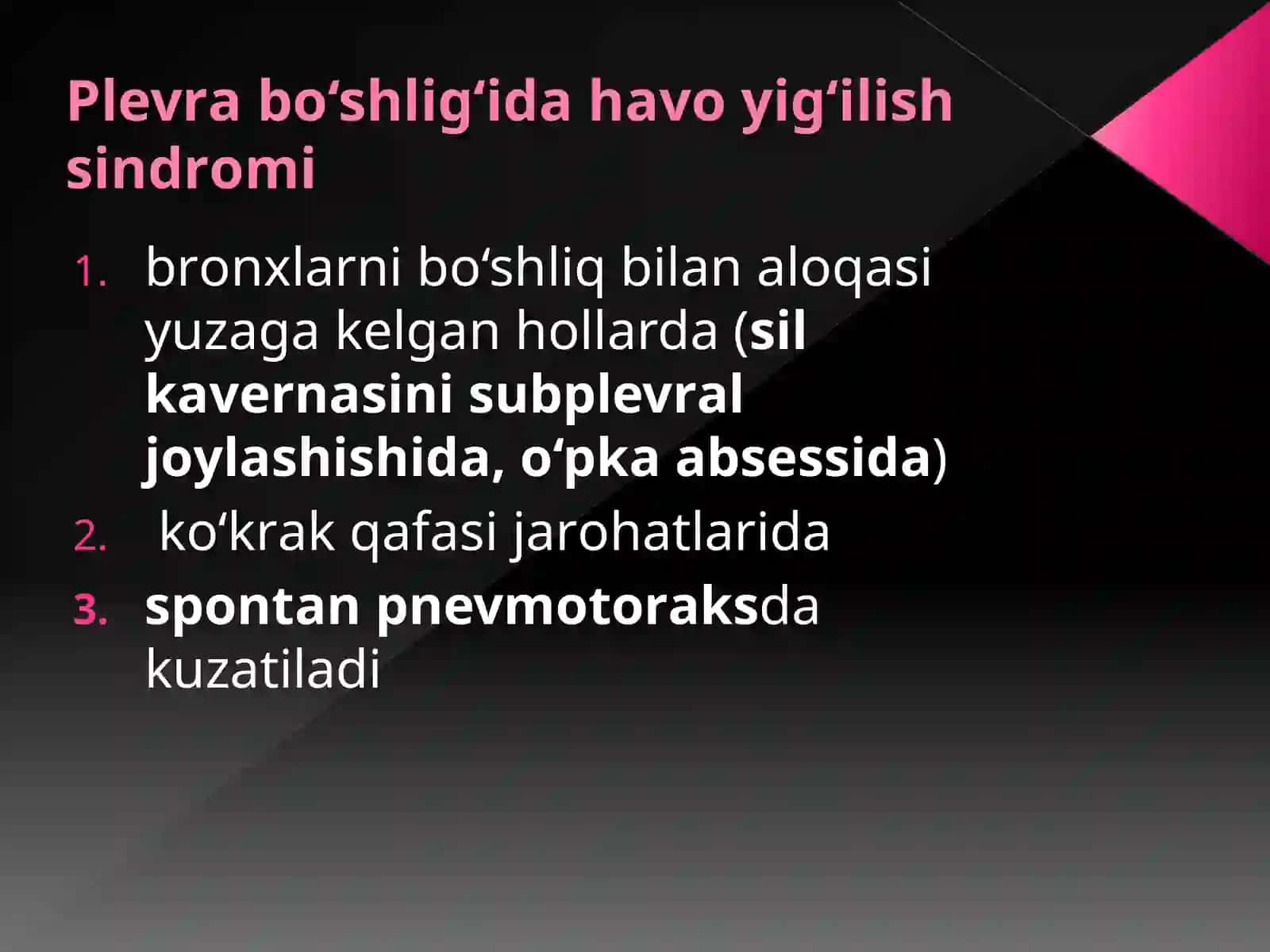 Plevra bo‘shlig‘ida havo yig‘ilish sindromi

1. bronxlarni bo‘shliq bilan aloqasi yuzaga kelgan hollarda (sil kavernasini subplevral joylashishida, o‘pka absessida)
2. ko‘krak qafasi jarohatlarida
3. spontan pnevmotoraksda kuzatiladi